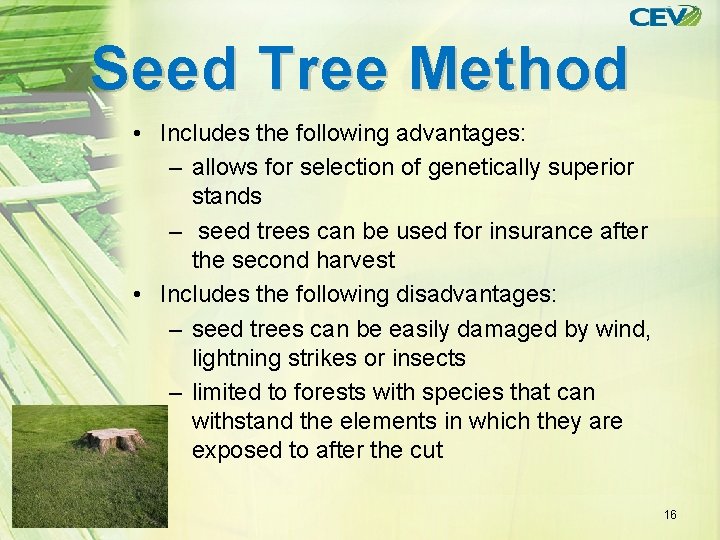 CEV

Seed Tree Method

• Includes the following advantages:
– allows for selection of genetically superior stands
– seed trees can be used for insurance after the second harvest
• Includes the following disadvantages:
– seed trees can be easily damaged by wind, lightning strikes or insects
– limited to forests with species that can withstand the elements in which they are exposed to after the cut

16